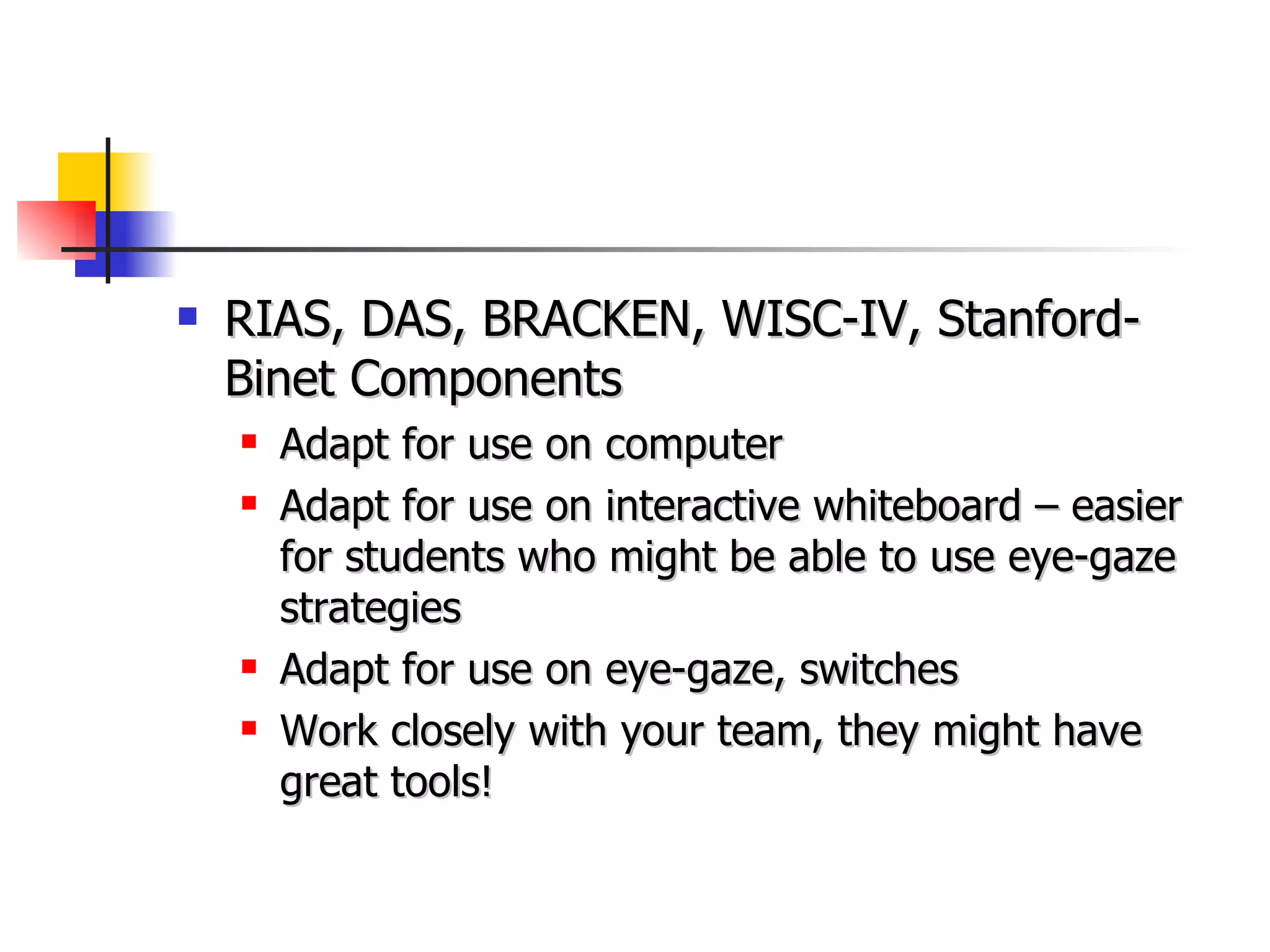 - RIAS, DAS, BRACKEN, WISC-IV, Stanford-Binet Components
  - Adapt for use on computer
  - Adapt for use on interactive whiteboard – easier for students who might be able to use eye-gaze strategies
  - Adapt for use on eye-gaze, switches
  - Work closely with your team, they might have great tools!